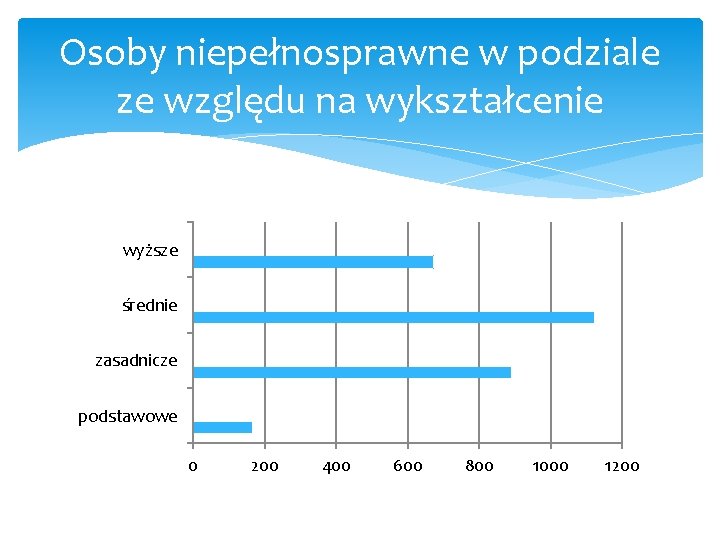 Osoby niepełnosprawne w podziale ze względu na wykształcenie

wyższe
średnie
zasadnicze
podstawowe

0
200
400
600
800
1000
1200